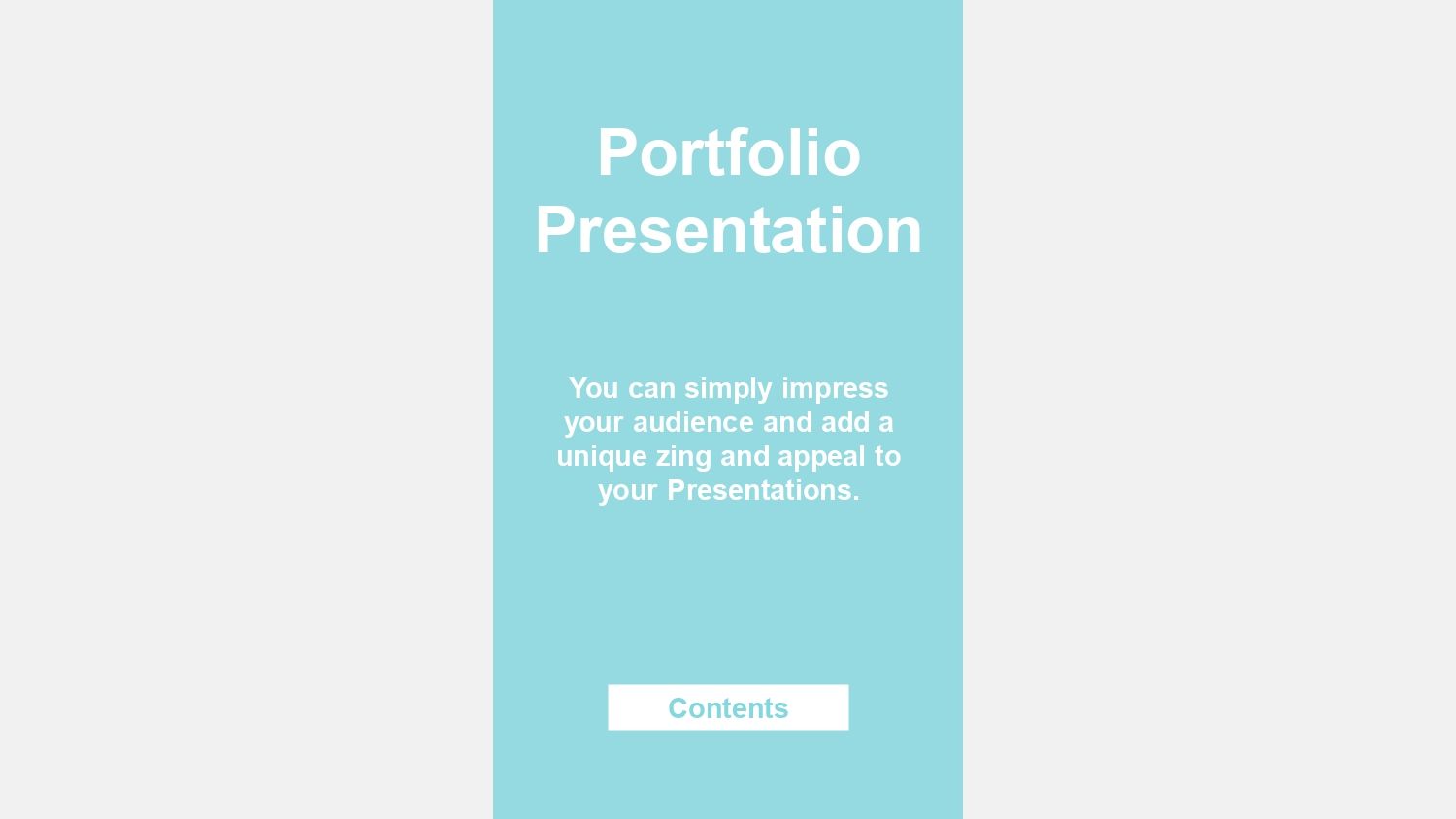 Portfolio Presentation

You can simply impress your audience and add a unique zing and appeal to your Presentations.

Contents